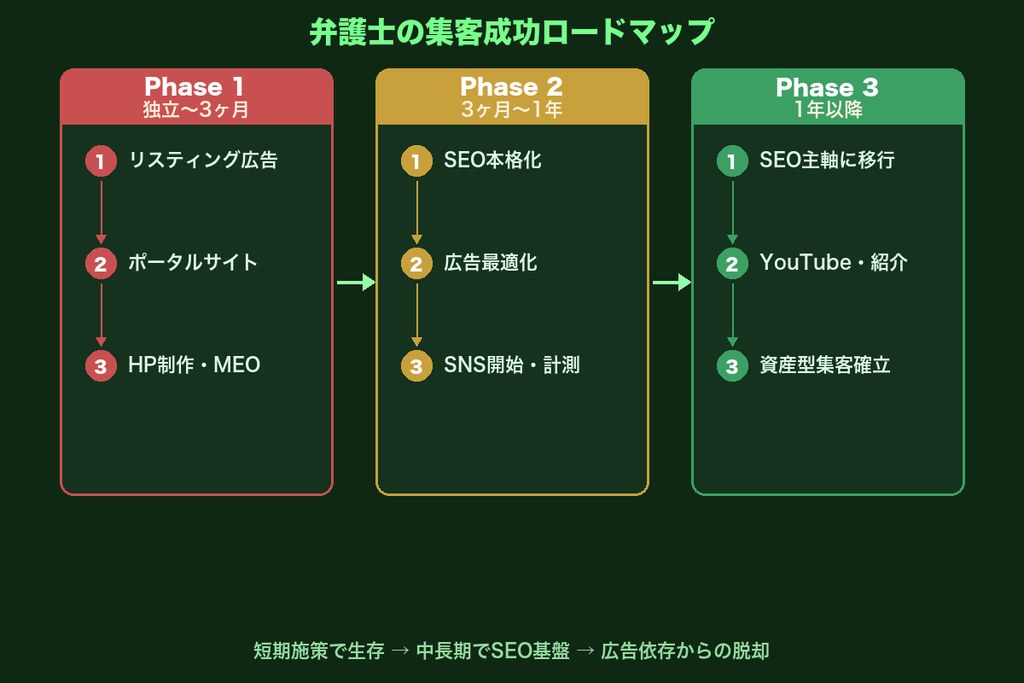 弁護士の集客成功ロードマップ

Phase 1
独立〜3ヶ月

1 リスティング広告
2 ポータルサイト
3 HP制作・MEO

Phase 2
3ヶ月〜1年

1 SEO本格化
2 広告最適化
3 SNS開始・計測

Phase 3
1年以降

1 SEO主軸に移行
2 YouTube・紹介
3 資産型集客確立

短期施策で生存 → 中長期でSEO基盤 → 広告依存からの脱却